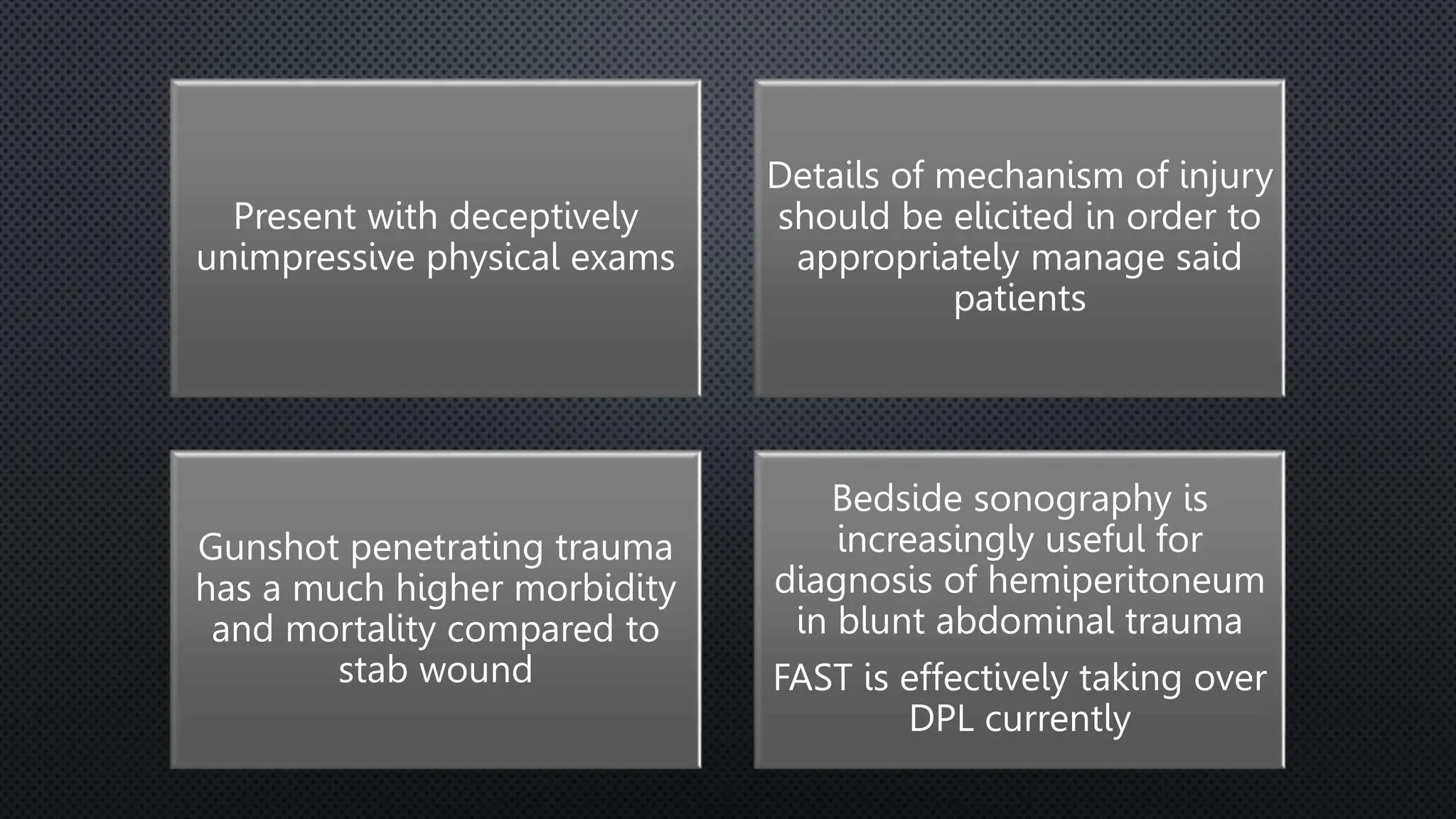 Present with deceptively unimpressive physical exams

Details of mechanism of injury should be elicited in order to appropriately manage said patients

Gunshot penetrating trauma has a much higher morbidity and mortality compared to stab wound

Bedside sonography is increasingly useful for diagnosis of hemiperitoneum in blunt abdominal trauma

FAST is effectively taking over DPL currently